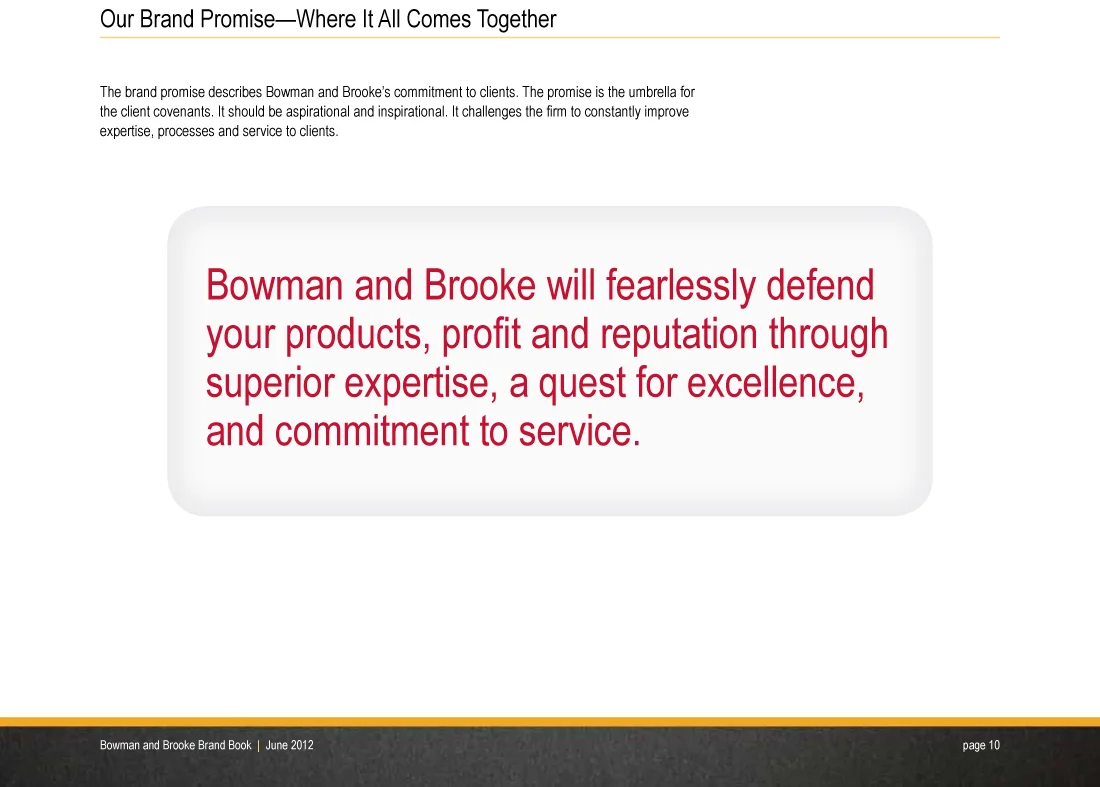 Our Brand Promise—Where It All Comes Together

The brand promise describes Bowman and Brooke's commitment to clients. The promise is the umbrella for the client covenants. It should be aspirational and inspirational. It challenges the firm to constantly improve expertise, processes and service to clients.

Bowman and Brooke will fearlessly defend your products, profit and reputation through superior expertise, a quest for excellence, and commitment to service.

Bowman and Brooke Brand Book | June 2012

page 10